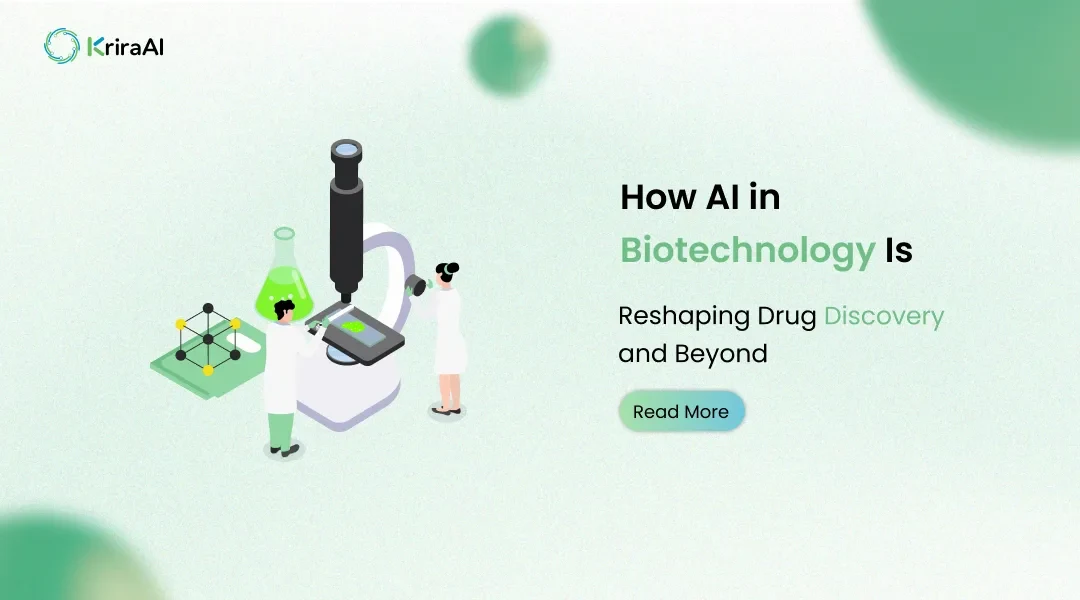 KriraAI

How AI in Biotechnology Is

Reshaping Drug Discovery and Beyond

Read More